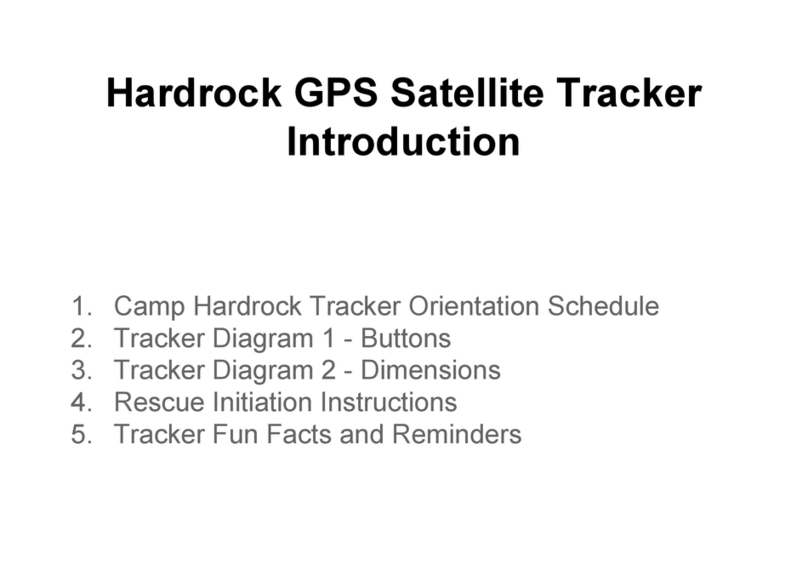 Hardrock GPS Satellite Tracker Introduction

1. Camp Hardrock Tracker Orientation Schedule
2. Tracker Diagram 1 - Buttons
3. Tracker Diagram 2 - Dimensions
4. Rescue Initiation Instructions
5. Tracker Fun Facts and Reminders